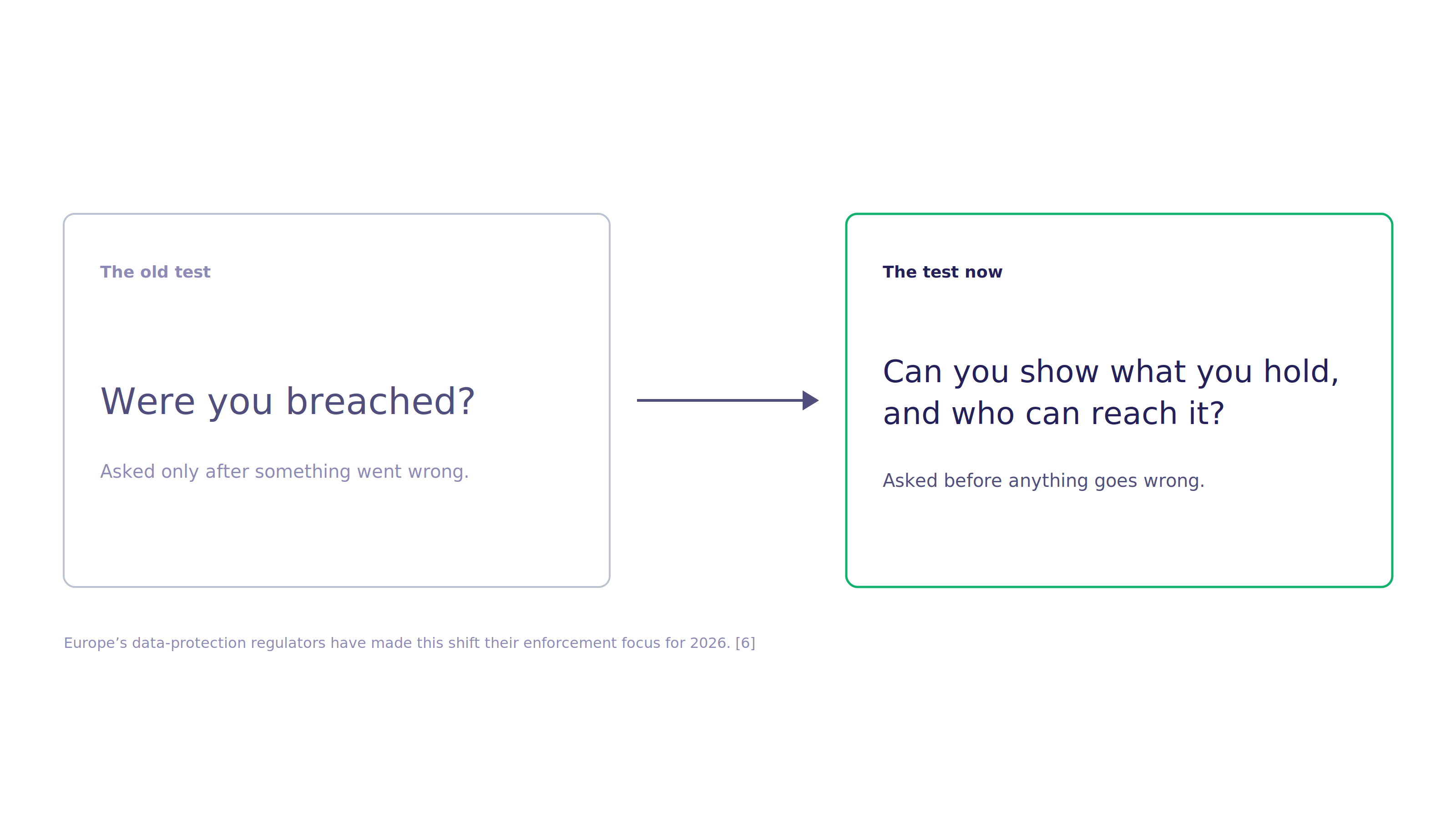 The old test

Were you breached?

Asked only after something went wrong.

The test now

Can you show what you hold, and who can reach it?

Asked before anything goes wrong.

Europe’s data-protection regulators have made this shift their enforcement focus for 2026. [6]